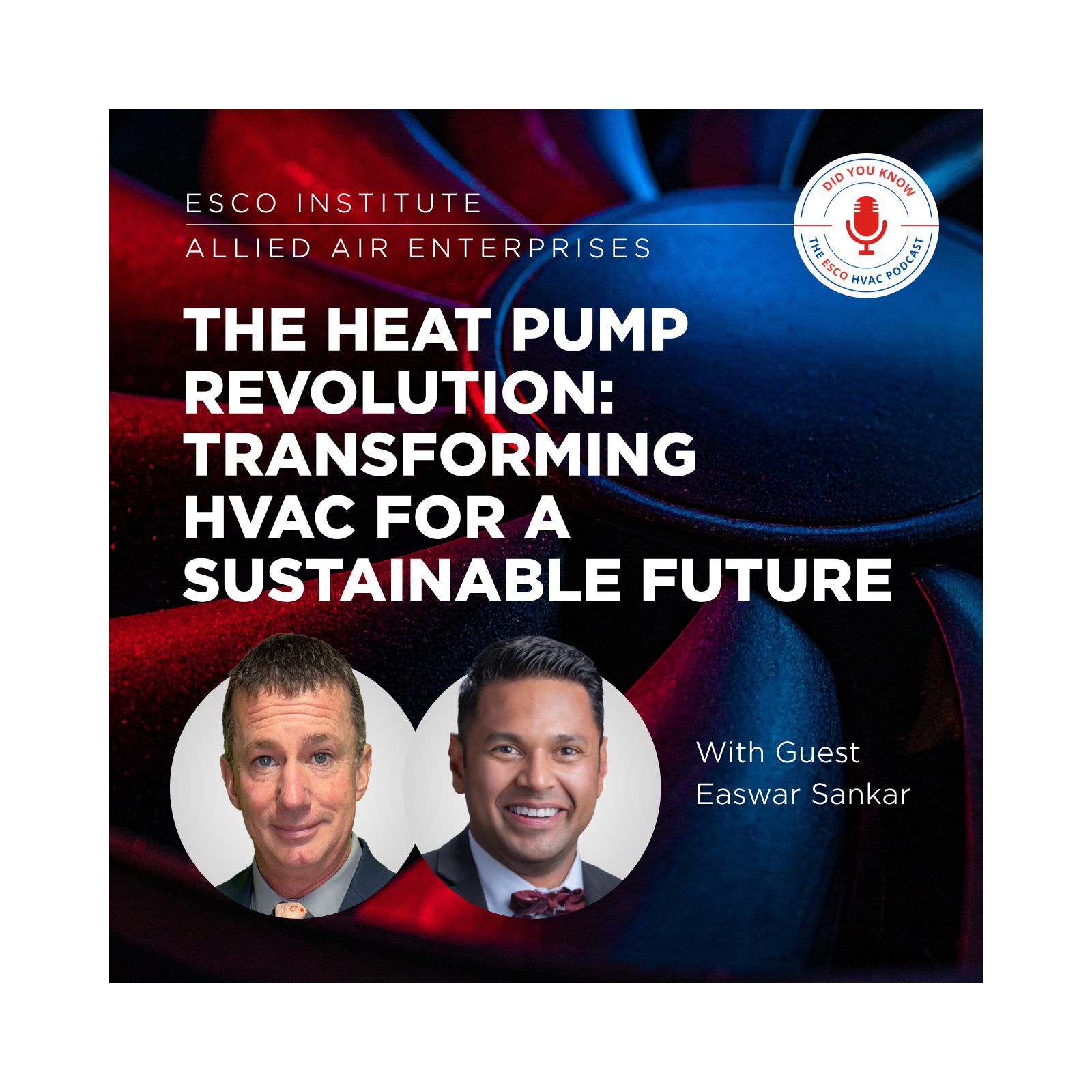 ESCO INSTITUTE
ALLIED AIR ENTERPRISES

DID YOU KNOW
THE ESCO HVAC PODCAST

THE HEAT PUMP REVOLUTION: TRANSFORMING HVAC FOR A SUSTAINABLE FUTURE

With Guest
Easwar Sankar